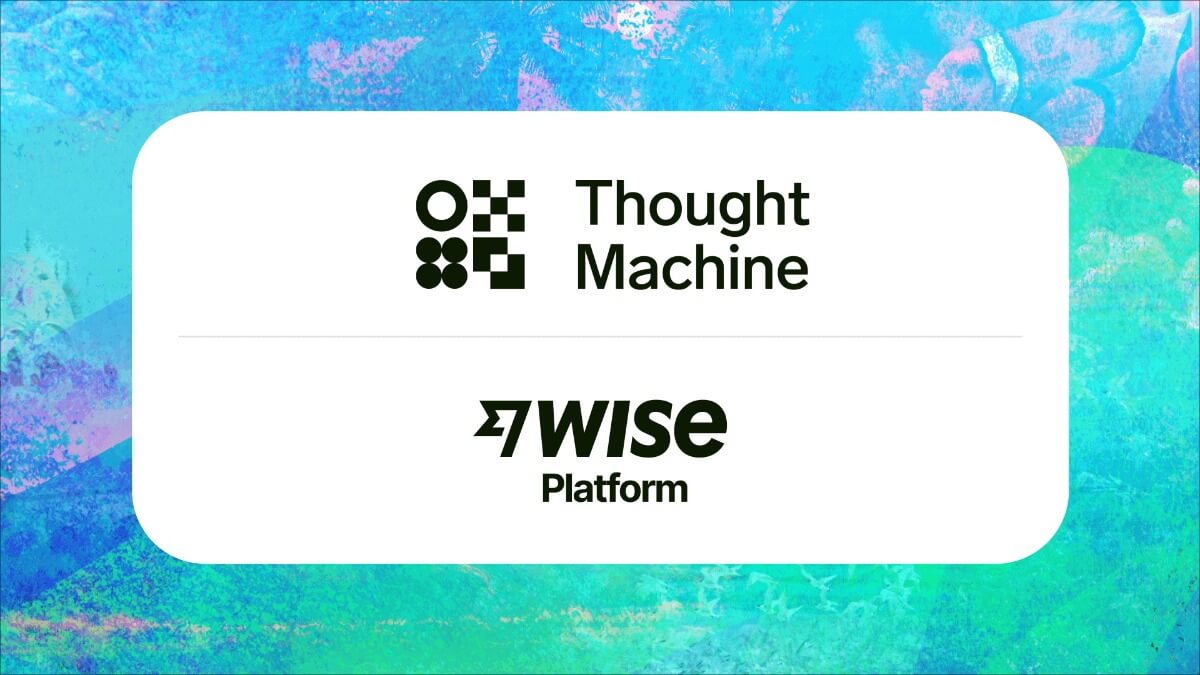 Thought Machine

WISE
Platform